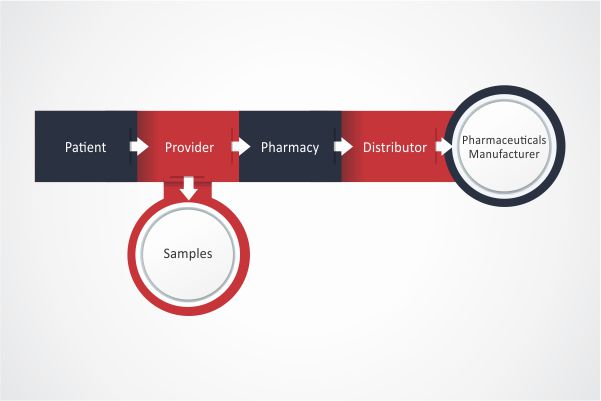 Patient

Provider

Pharmacy

Distributor

Pharmaceuticals Manufacturer

Samples